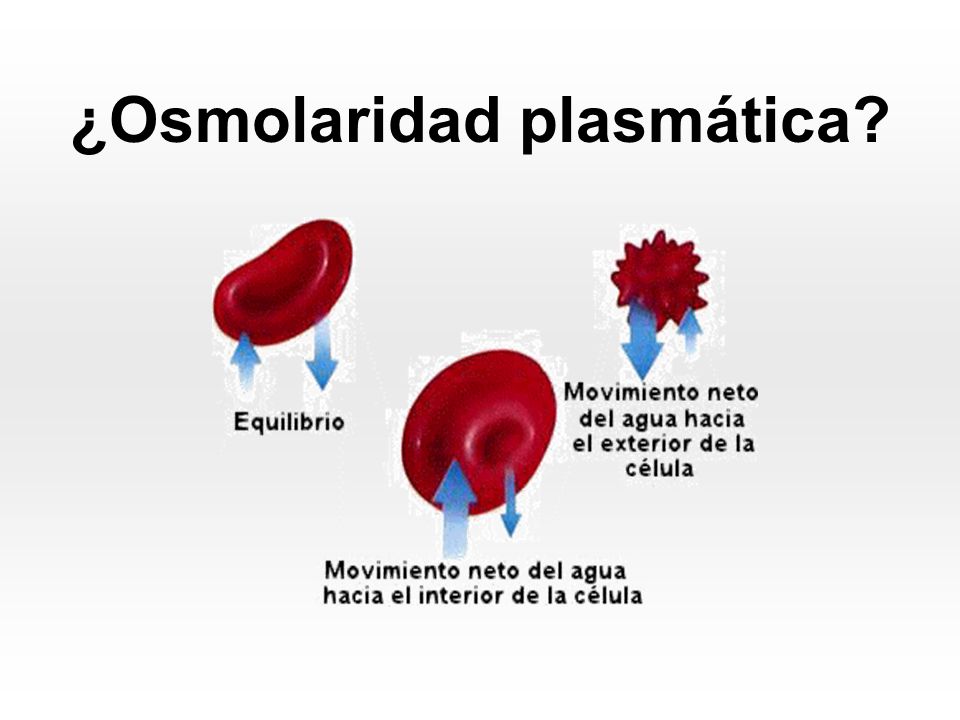 ¿Osmolaridad plasmática?

Equilibrio

Movimiento neto del agua hacia el exterior de la célula

Movimiento neto del agua hacia el interior de la célula